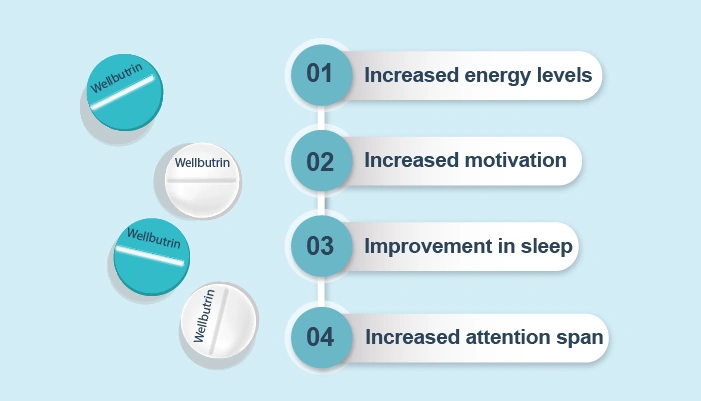 Wellbutrin

Wellbutrin

Wellbutrin

Wellbutrin

01 Increased energy levels

02 Increased motivation

03 Improvement in sleep

04 Increased attention span